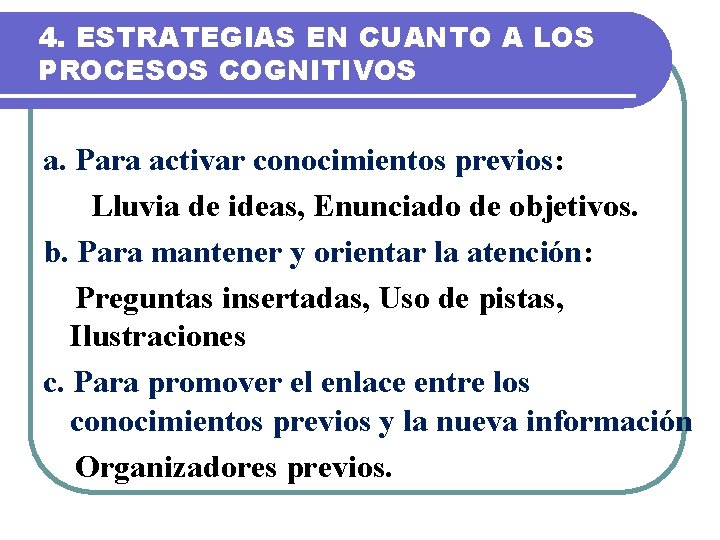 4. ESTRATEGIAS EN CUANTO A LOS PROCESOS COGNITIVOS

a. Para activar conocimientos previos:

Lluvia de ideas, Enunciado de objetivos.

b. Para mantener y orientar la atención:

Preguntas insertadas, Uso de pistas, Ilustraciones

c. Para promover el enlace entre los conocimientos previos y la nueva información

Organizadores previos.